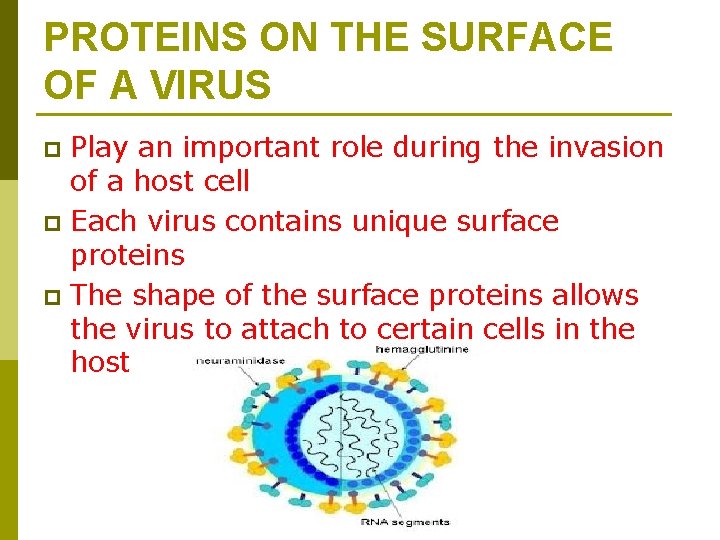 PROTEINS ON THE SURFACE OF A VIRUS

Play an important role during the invasion of a host cell

Each virus contains unique surface proteins

The shape of the surface proteins allows the virus to attach to certain cells in the host

neuraminidase

hemagglutinine

RNA segments